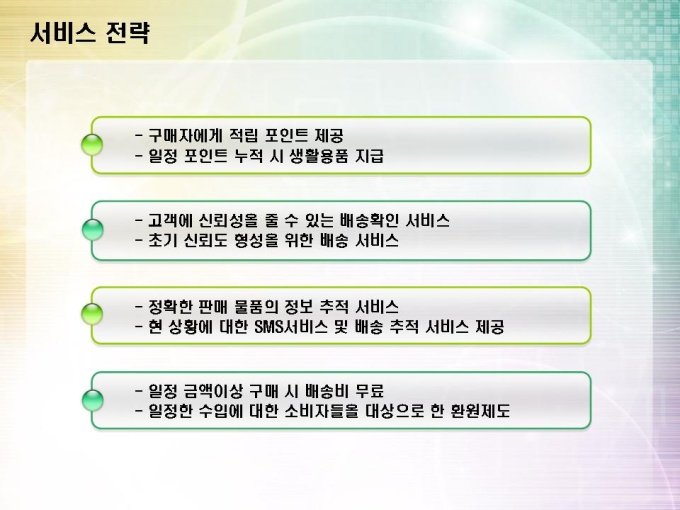 서비스 전략

- 구매자에게 적립 포인트 제공
- 일정 포인트 누적 시 생활용품 지급

- 고객에 신뢰성을 줄 수 있는 배송확인 서비스
- 초기 신뢰도 형성을 위한 배송 서비스

- 정확한 판매 물품의 정보 추적 서비스
- 현 상황에 대한 SMS서비스 및 배송 추적 서비스 제공

- 일정 금액이상 구매 시 배송비 무료
- 일정한 수입에 대한 소비자들을 대상으로 한 환원제도